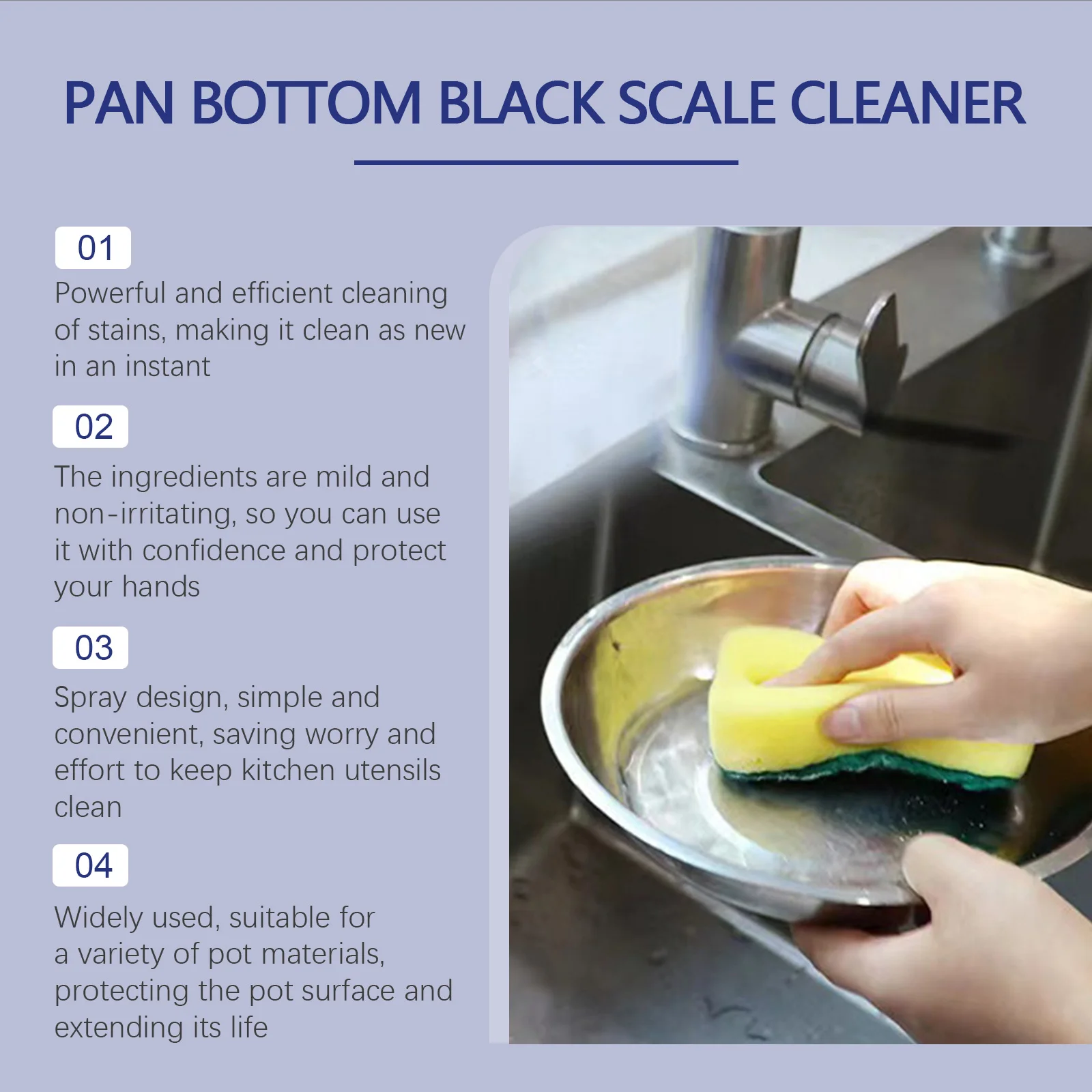 PAN BOTTOM BLACK SCALE CLEANER

01
Powerful and efficient cleaning of stains, making it clean as new in an instant

02
The ingredients are mild and non-irritating, so you can use it with confidence and protect your hands

03
Spray design, simple and convenient, saving worry and effort to keep kitchen utensils clean

04
Widely used, suitable for a variety of pot materials, protecting the pot surface and extending its life